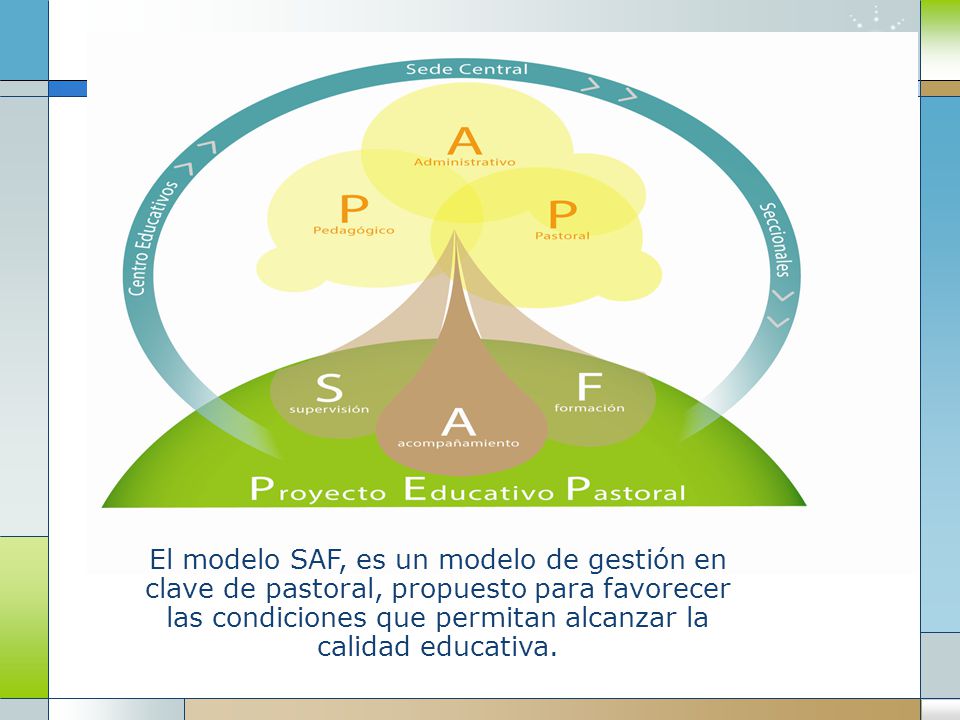 Sede Central

Centro Educativos

Seccionales

A
Administrativo

P
Pedagógico

P
Pastoral

S
supervisión

A
acompañamiento

F
formación

Proyecto Educativo Pastoral

El modelo SAF, es un modelo de gestión en clave de pastoral, propuesto para favorecer las condiciones que permitan alcanzar la calidad educativa.